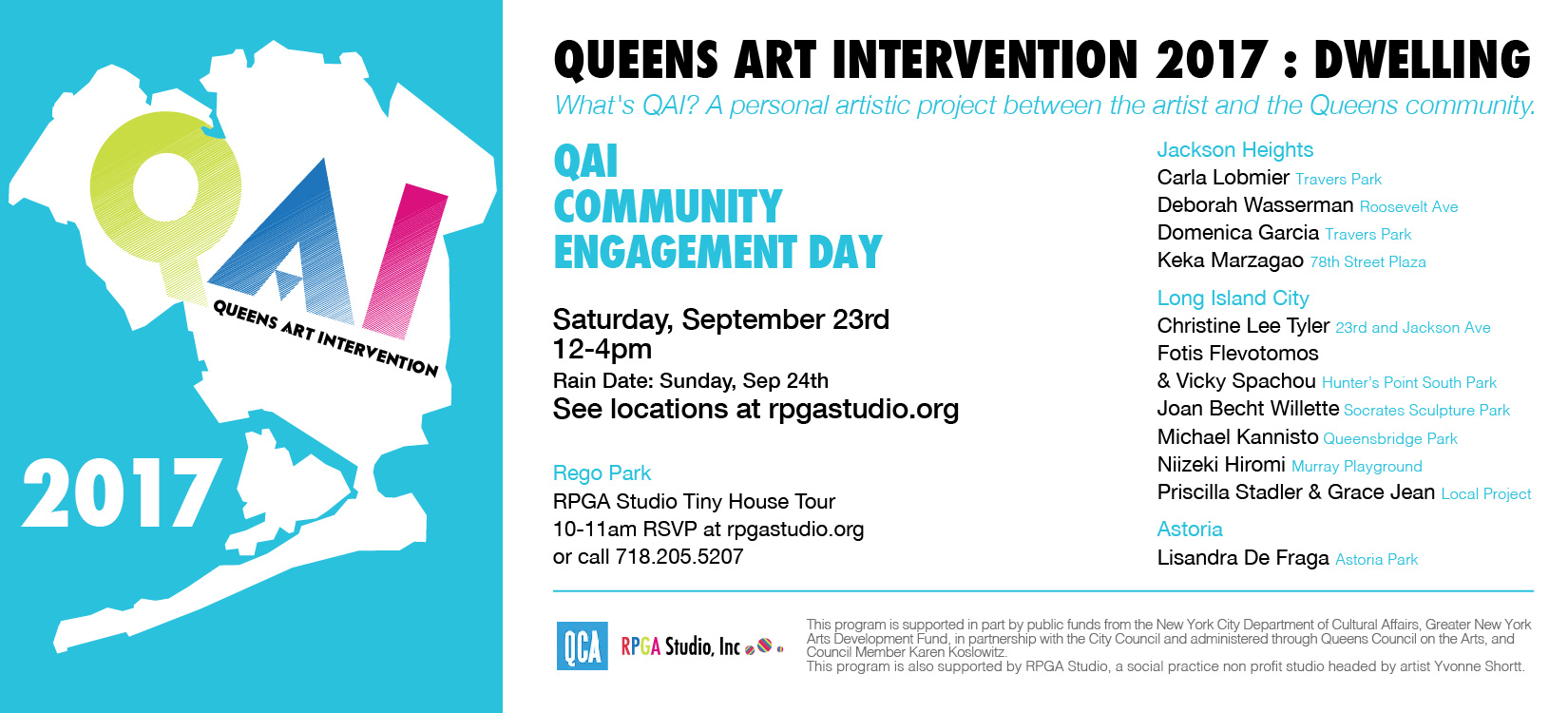 QAI
QUEENS ART INTERVENTION
2017

QUEENS ART INTERVENTION 2017 : DWELLING
What's QAI? A personal artistic project between the artist and the Queens community.

QAI
COMMUNITY
ENGAGEMENT DAY

Saturday, September 23rd
12-4pm
Rain Date: Sunday, Sep 24th
See locations at rpgastudio.org

Rego Park
RPGA Studio Tiny House Tour
10-11am RSVP at rpgastudio.org
or call 718.205.5207

Jackson Heights
Carla Lobmier Travers Park
Deborah Wasserman Roosevelt Ave
Domenica Garcia Travers Park
Keka Marzagao 78th Street Plaza

Long Island City
Christine Lee Tyler 23rd and Jackson Ave
Fotis Flevotomos
& Vicky Spachou Hunter's Point South Park
Joan Becht Willette Socrates Sculpture Park
Michael Kannisto Queensbridge Park
Niizeki Hiromi Murray Playground
Priscilla Stadler & Grace Jean Local Project

Astoria
Lisandra De Fraga Astoria Park

QCA
RPGA Studio, Inc

This program is supported in part by public funds from the New York City Department of Cultural Affairs, Greater New York Arts Development Fund, in partnership with the City Council and administered through Queens Council on the Arts, and Council Member Karen Koslowitz.
This program is also supported by RPGA Studio, a social practice non profit studio headed by artist Yvonne Shortt.